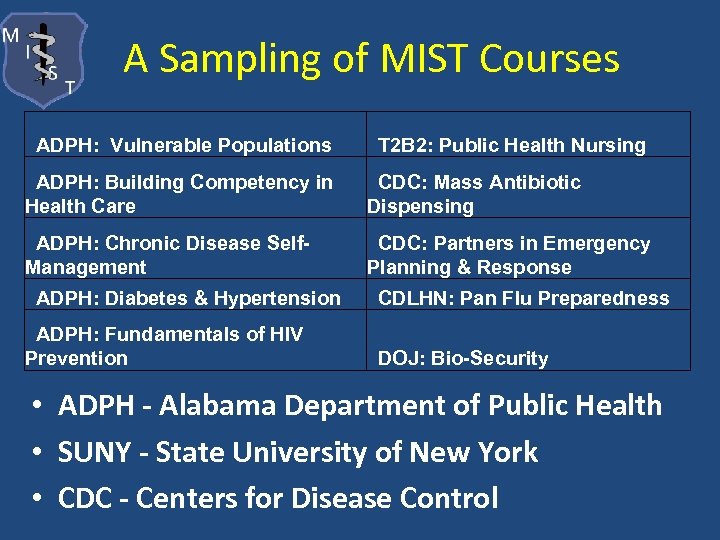 M I S T

A Sampling of MIST Courses

| | |
|---|---|
| ADPH: Vulnerable Populations | T2B2: Public Health Nursing |
| ADPH: Building Competency in Health Care | CDC: Mass Antibiotic Dispensing |
| ADPH: Chronic Disease Self-Management | CDC: Partners in Emergency Planning & Response |
| ADPH: Diabetes & Hypertension | CDLHN: Pan Flu Preparedness |
| ADPH: Fundamentals of HIV Prevention | DOJ: Bio-Security |

• ADPH - Alabama Department of Public Health
• SUNY - State University of New York
• CDC - Centers for Disease Control